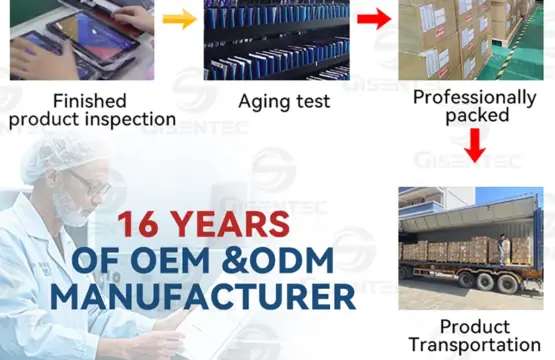 Finished product inspection

Aging test

Professionally packed

GISENTEC

16 YEARS OF OEM &ODM MANUFACTURER

Product Transportation